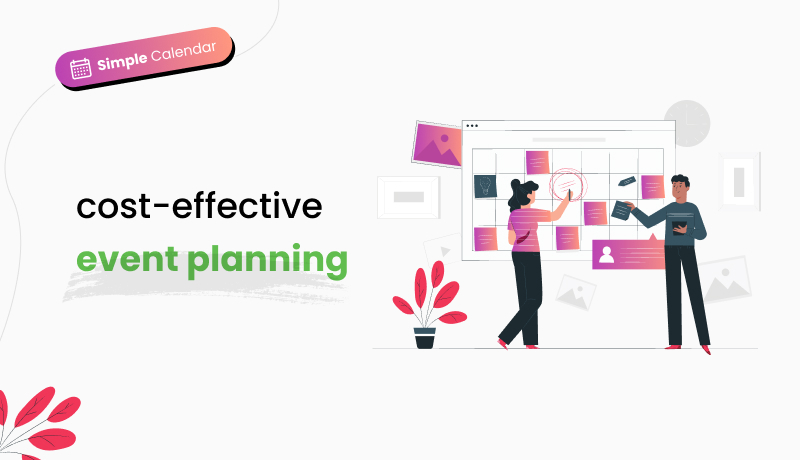 Simple Calendar

cost-effective
event planning